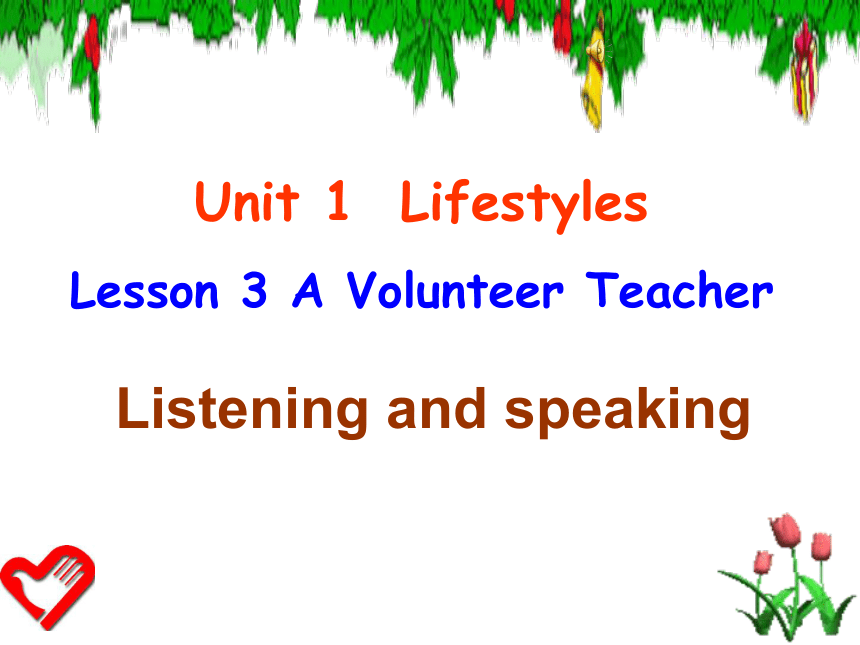 Unit 1 Lifestyles

Lesson 3 A Volunteer Teacher

Listening and speaking